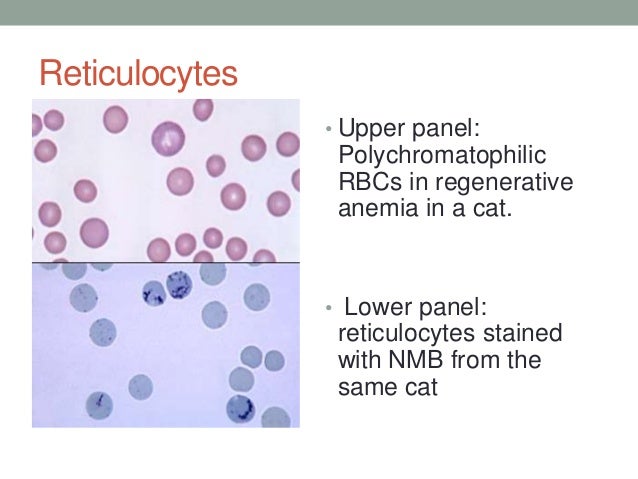 Reticulocytes

• Upper panel: Polychromatophilic RBCs in regenerative anemia in a cat.

• Lower panel: reticulocytes stained with NMB from the same cat